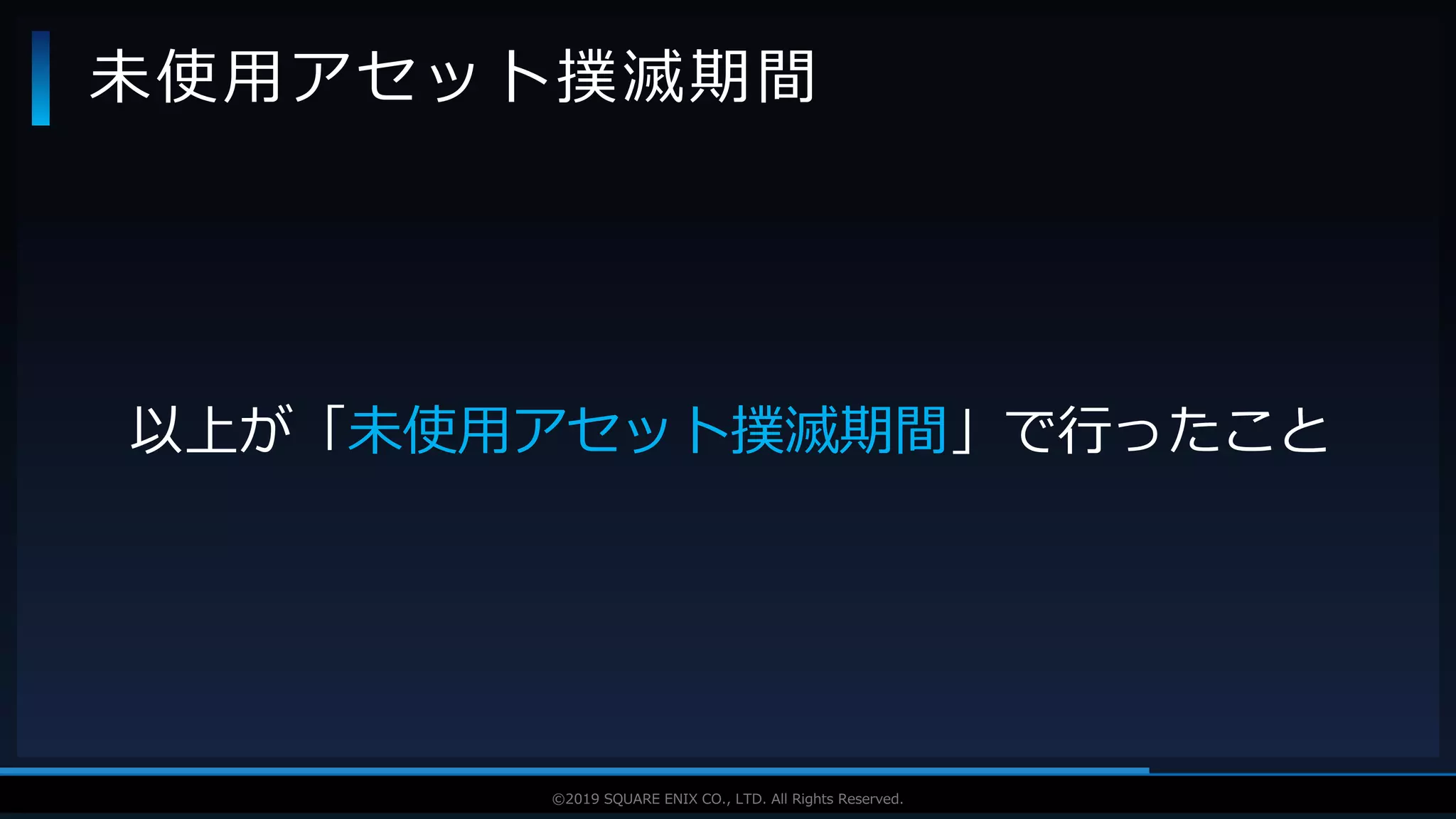 未使用アセット撲滅期間

以上が「未使用アセット撲滅期間」で行ったこと

©2019 SQUARE ENIX CO., LTD. All Rights Reserved.